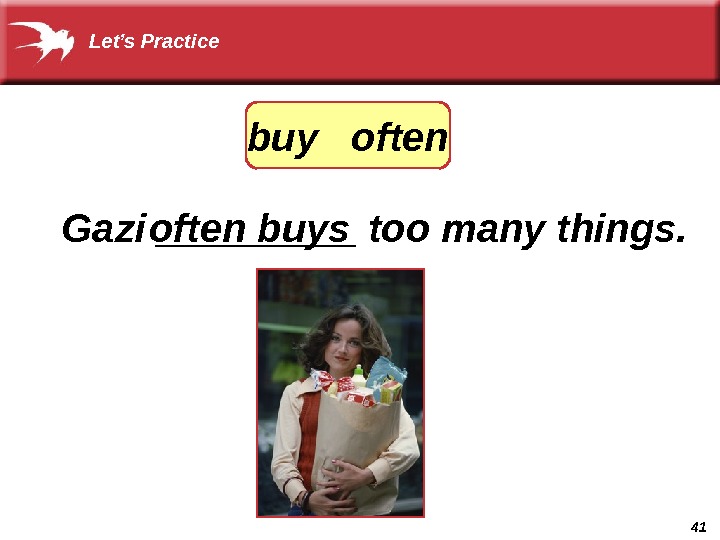 Let's Practice

buy often

Gazi often buys too many things.

41